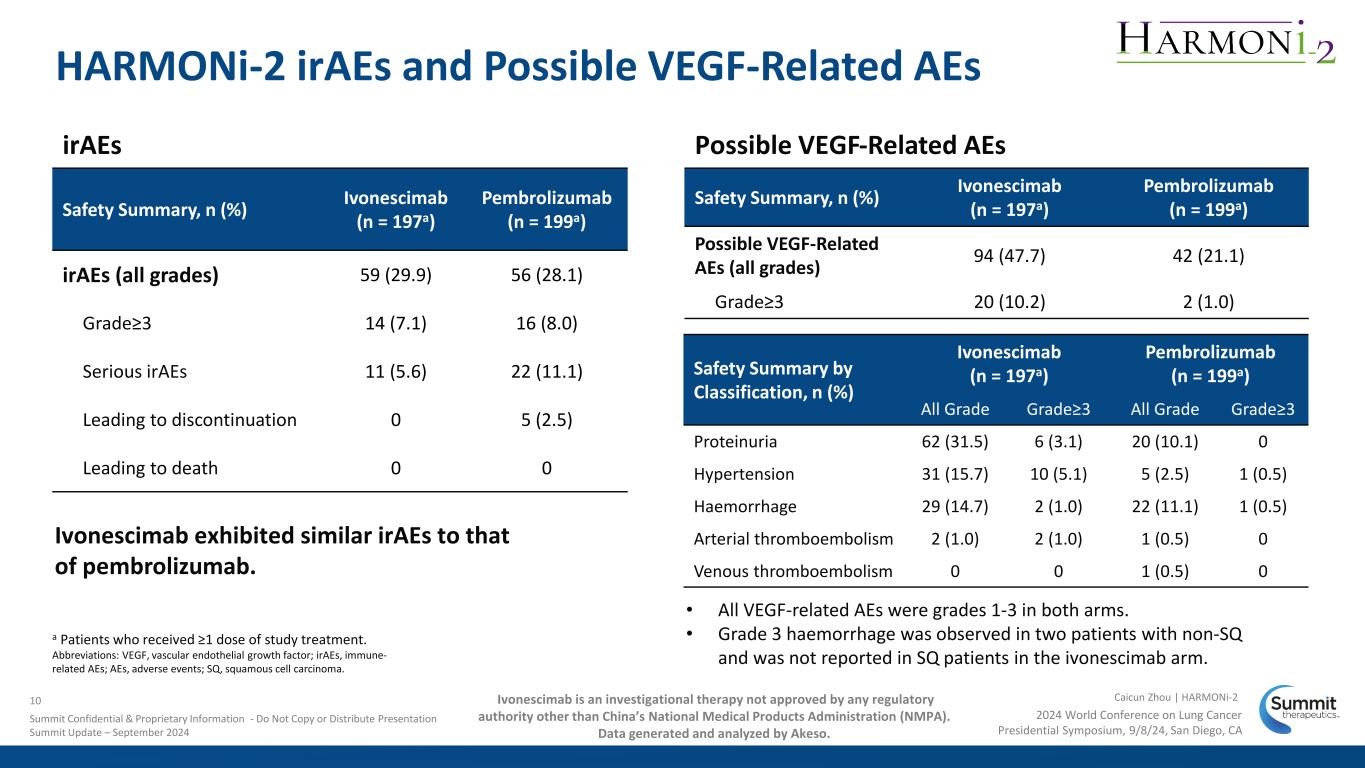 HARMONi-2 irAEs and Possible VEGF-Related AEs

HARMONi-2

irAEs

| Safety Summary, n (%) | Ivonescimab (n = 197$^a$) | Pembrolizumab (n = 199$^a$) |
|---|---|---|
| irAEs (all grades) | 59 (29.9) | 56 (28.1) |
| Grade≥3 | 14 (7.1) | 16 (8.0) |
| Serious irAEs | 11 (5.6) | 22 (11.1) |
| Leading to discontinuation | 0 | 5 (2.5) |
| Leading to death | 0 | 0 |

Ivonescimab exhibited similar irAEs to that of pembrolizumab.

$^a$ Patients who received ≥1 dose of study treatment.
Abbreviations: VEGF, vascular endothelial growth factor; irAEs, immune-related AEs; AEs, adverse events; SQ, squamous cell carcinoma.

Possible VEGF-Related AEs

| Safety Summary, n (%) | Ivonescimab (n = 197$^a$) | Pembrolizumab (n = 199$^a$) |
|---|---|---|
| Possible VEGF-Related AEs (all grades) | 94 (47.7) | 42 (21.1) |
| Grade≥3 | 20 (10.2) | 2 (1.0) |

| Safety Summary by Classification, n (%) | Ivonescimab (n = 197$^a$) All Grade | Ivonescimab (n = 197$^a$) Grade≥3 | Pembrolizumab (n = 199$^a$) All Grade | Pembrolizumab (n = 199$^a$) Grade≥3 |
|---|---|---|---|---|
| Proteinuria | 62 (31.5) | 6 (3.1) | 20 (10.1) | 0 |
| Hypertension | 31 (15.7) | 10 (5.1) | 5 (2.5) | 1 (0.5) |
| Haemorrhage | 29 (14.7) | 2 (1.0) | 22 (11.1) | 1 (0.5) |
| Arterial thromboembolism | 2 (1.0) | 2 (1.0) | 1 (0.5) | 0 |
| Venous thromboembolism | 0 | 0 | 1 (0.5) | 0 |

• All VEGF-related AEs were grades 1-3 in both arms.
• Grade 3 haemorrhage was observed in two patients with non-SQ and was not reported in SQ patients in the ivonescimab arm.

10
Summit Confidential & Proprietary Information - Do Not Copy or Distribute Presentation
Summit Update – September 2024

Ivonescimab is an investigational therapy not approved by any regulatory authority other than China's National Medical Products Administration (NMPA). Data generated and analyzed by Akeso.

Caicun Zhou | HARMONi-2
2024 World Conference on Lung Cancer
Presidential Symposium, 9/8/24, San Diego, CA

Summit therapeutics